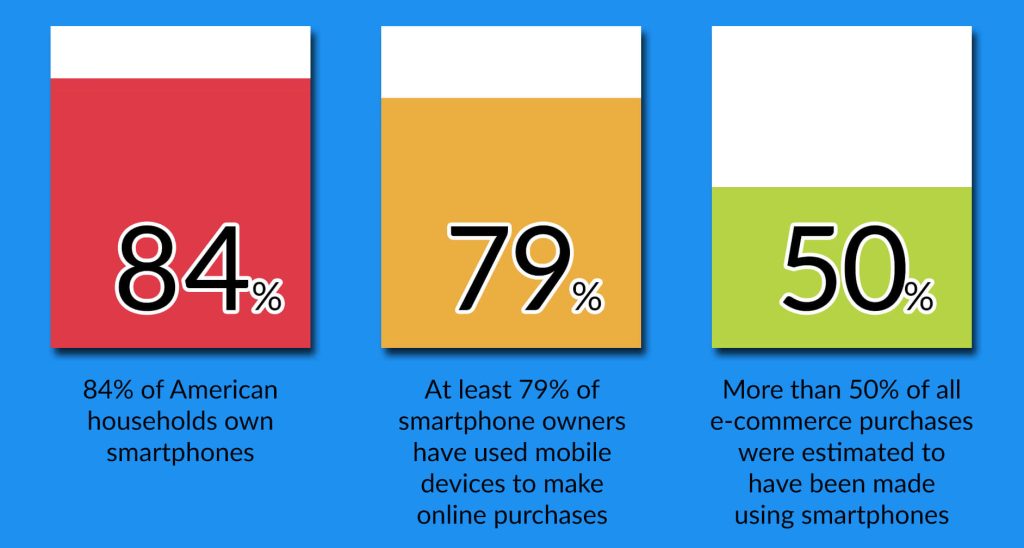 84%

84% of American households own smartphones

79%

At least 79% of smartphone owners have used mobile devices to make online purchases

50%

More than 50% of all e-commerce purchases were estimated to have been made using smartphones